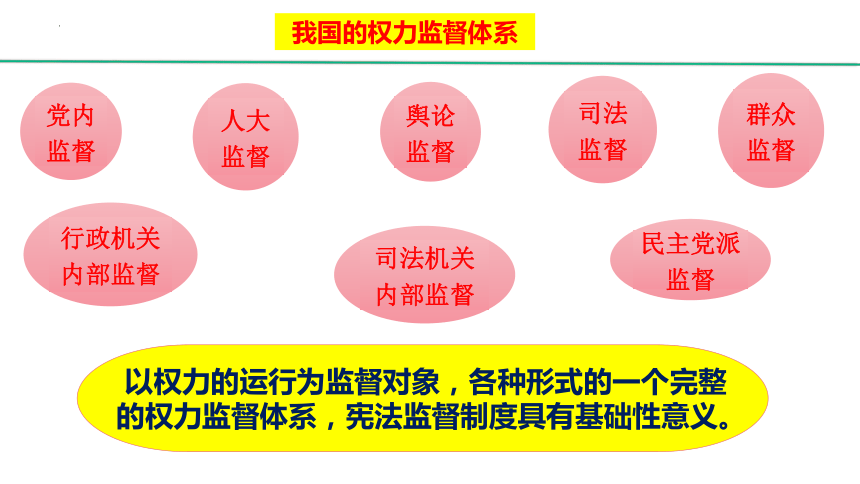 我国的权力监督体系

党内监督

人大监督

舆论监督

司法监督

群众监督

行政机关内部监督

司法机关内部监督

民主党派监督

以权力的运行为监督对象，各种形式的一个完整的权力监督体系，宪法监督制度具有基础性意义。